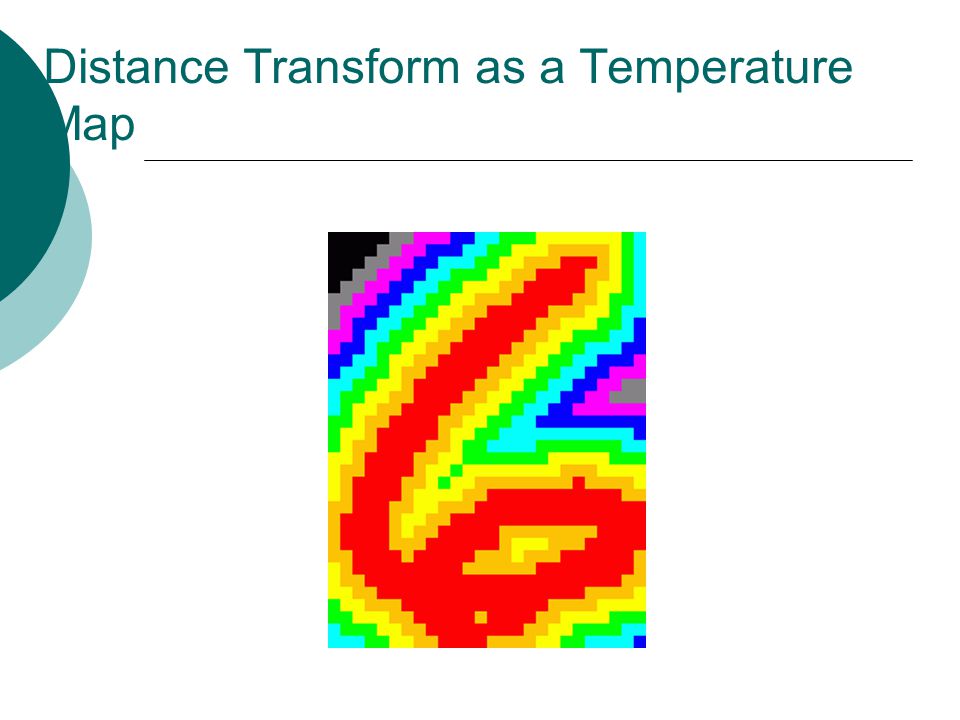 Distance Transform as a Temperature Map